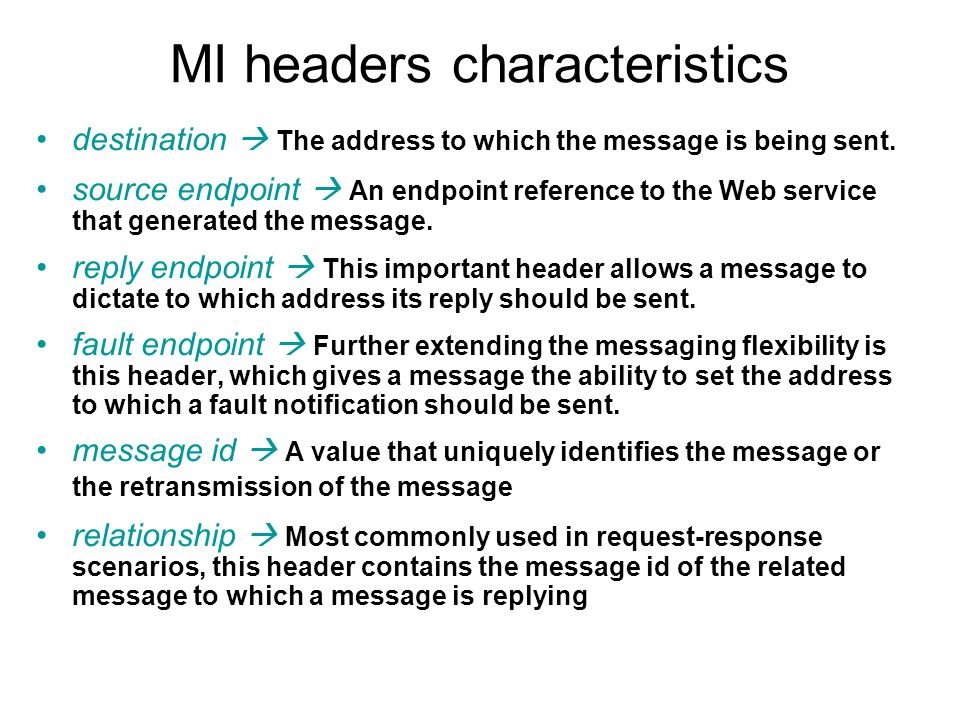 MI headers characteristics

• destination → The address to which the message is being sent.

• source endpoint → An endpoint reference to the Web service that generated the message.

• reply endpoint → This important header allows a message to dictate to which address its reply should be sent.

• fault endpoint → Further extending the messaging flexibility is this header, which gives a message the ability to set the address to which a fault notification should be sent.

• message id → A value that uniquely identifies the message or the retransmission of the message

• relationship → Most commonly used in request-response scenarios, this header contains the message id of the related message to which a message is replying